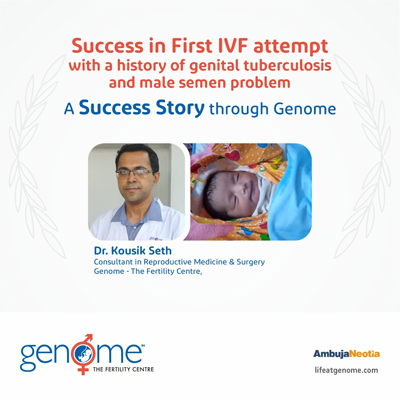 Success in First IVF attempt with a history of genital tuberculosis and male semen problem

A Success Story through Genome

Dr. Kousik Seth
Consultant in Reproductive Medicine & Surgery
Genome - The Fertility Centre,

genome™
THE FERTILITY CENTRE

AmbujaNeotia
lifeatgenome.com